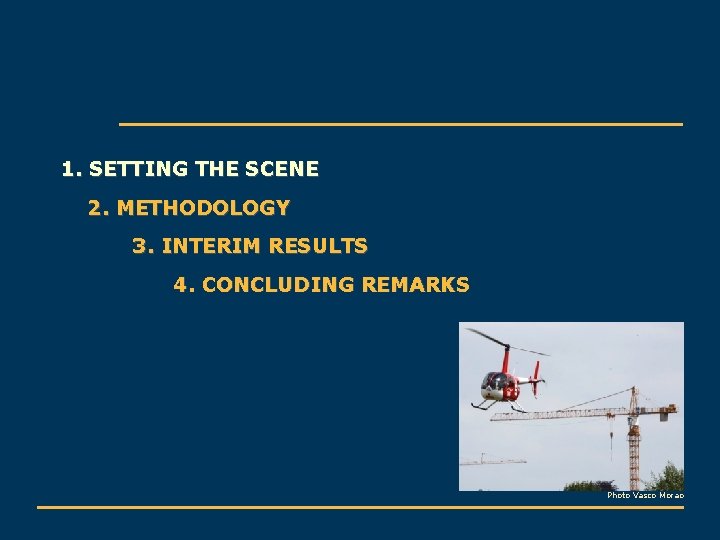 1. SETTING THE SCENE

2. METHODOLOGY

3. INTERIM RESULTS

4. CONCLUDING REMARKS

Photo Vasco Morao